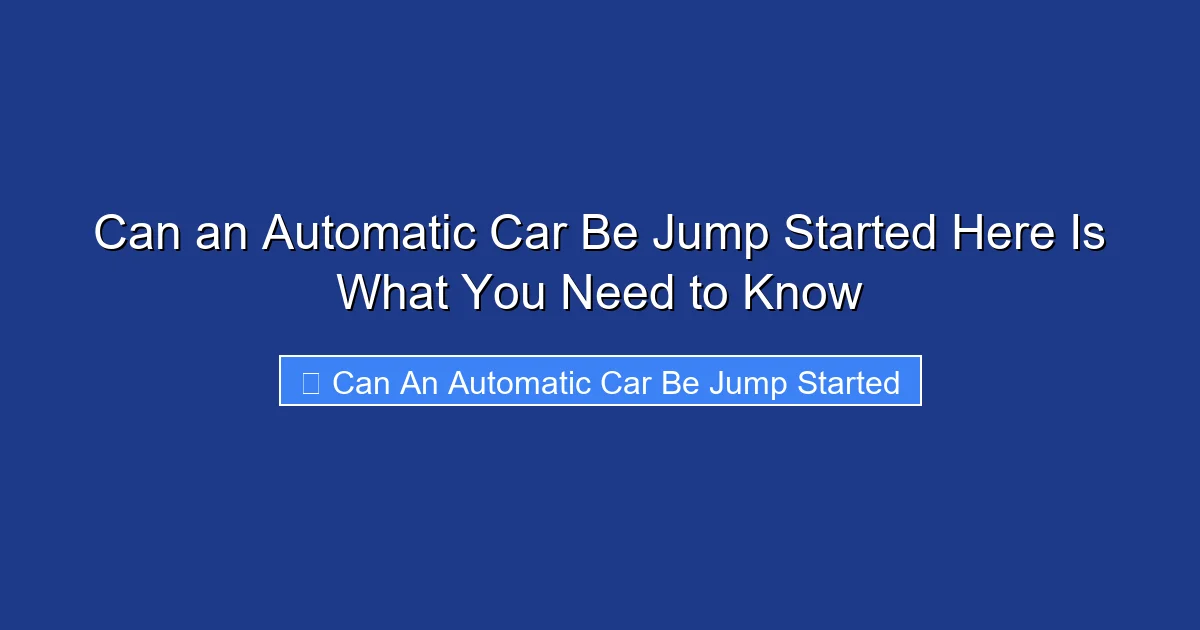 Can an Automatic Car Be Jump Started Here Is What You Need to Know

Can An Automatic Car Be Jump Started